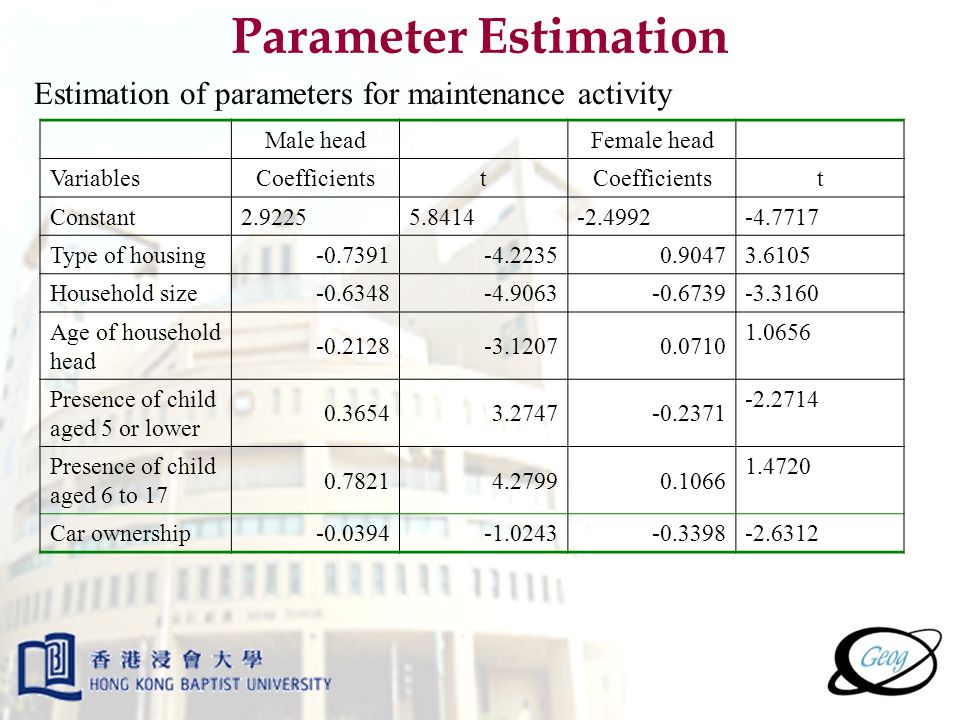 Parameter Estimation

Estimation of parameters for maintenance activity

| | Male head | | Female head | |
|---|---|---|---|---|
| Variables | Coefficients | t | Coefficients | t |
| Constant | 2.9225 | 5.8414 | -2.4992 | -4.7717 |
| Type of housing | -0.7391 | -4.2235 | 0.9047 | 3.6105 |
| Household size | -0.6348 | -4.9063 | -0.6739 | -3.3160 |
| Age of household head | -0.2128 | -3.1207 | 0.0710 | 1.0656 |
| Presence of child aged 5 or lower | 0.3654 | 3.2747 | -0.2371 | -2.2714 |
| Presence of child aged 6 to 17 | 0.7821 | 4.2799 | 0.1066 | 1.4720 |
| Car ownership | -0.0394 | -1.0243 | -0.3398 | -2.6312 |

香港浸會大學
HONG KONG BAPTIST UNIVERSITY

Geog